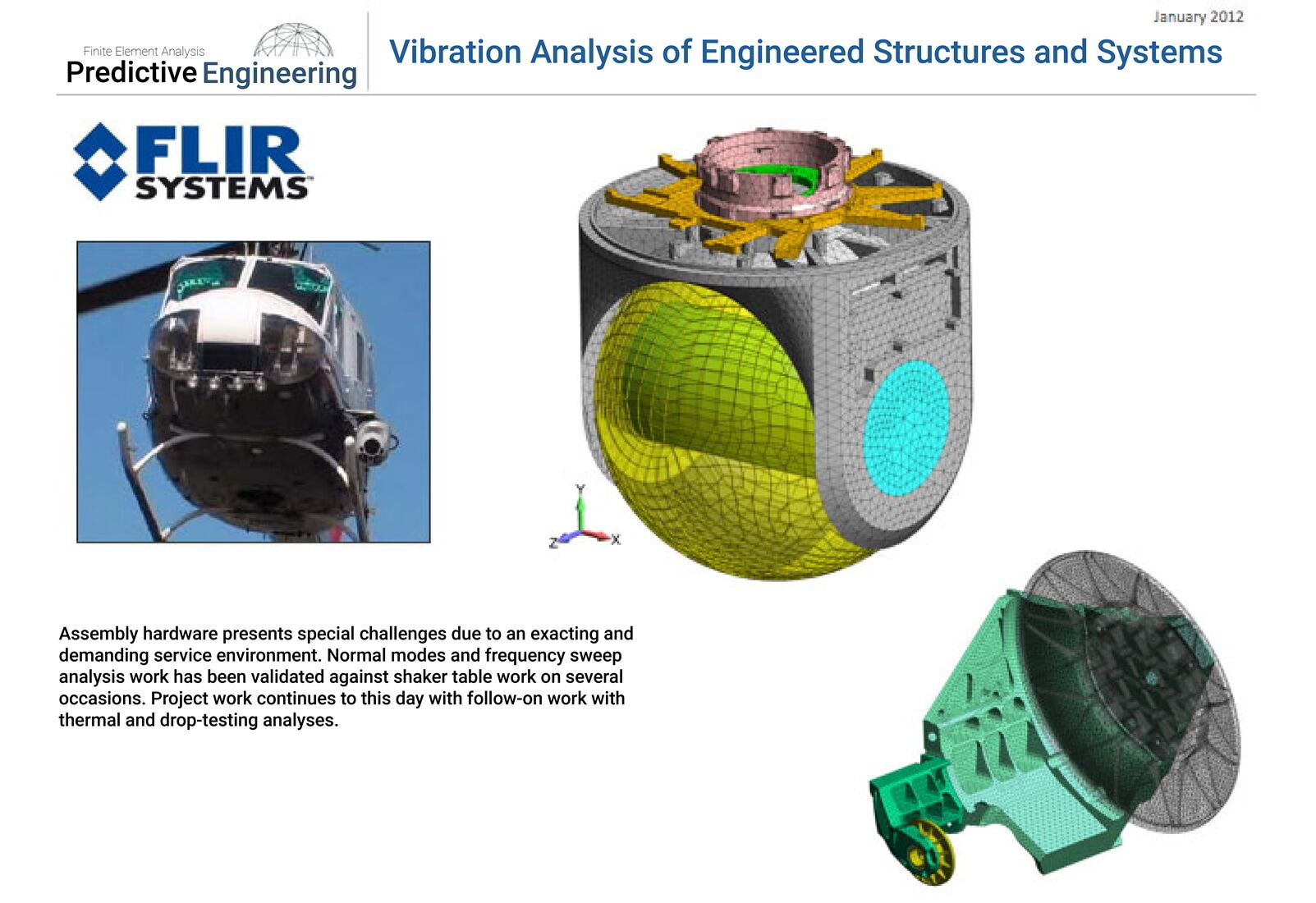 January 2012

Finite Element Analysis
Predictive Engineering

Vibration Analysis of Engineered Structures and Systems

FLIR SYSTEMS

Y
Z
X

Assembly hardware presents special challenges due to an exacting and demanding service environment. Normal modes and frequency sweep analysis work has been validated against shaker table work on several occasions. Project work continues to this day with follow-on work with thermal and drop-testing analyses.